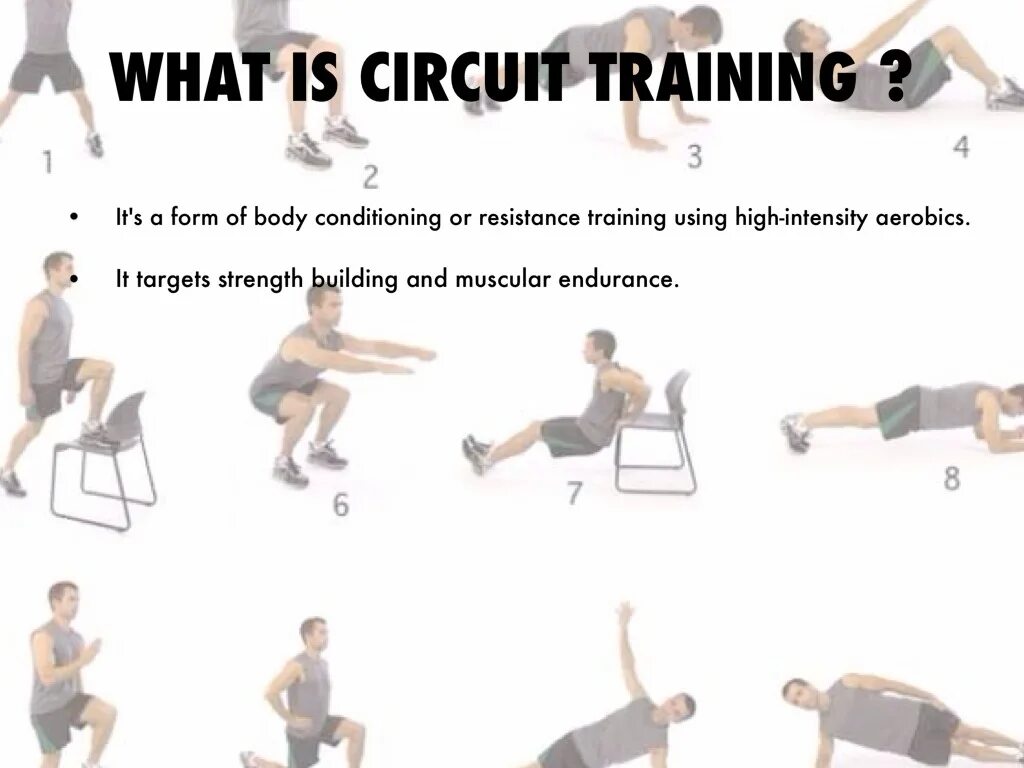 WHAT IS CIRCUIT TRAINING ?

1 2 3 4

• It's a form of body conditioning or resistance training using high-intensity aerobics.

• It targets strength building and muscular endurance.

6 7 8